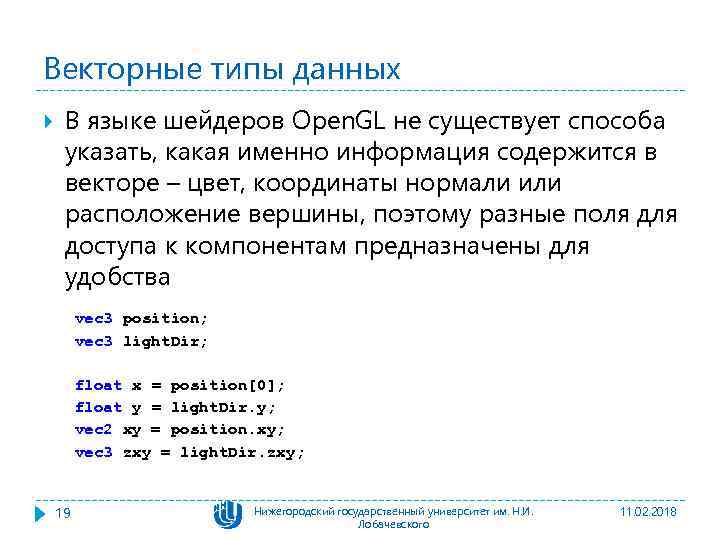 Векторные типы данных

В языке шейдеров OpenGL не существует способа указать, какая именно информация содержится в векторе – цвет, координаты нормали или расположение вершины, поэтому разные поля для доступа к компонентам предназначены для удобства

vec3 position;
vec3 lightDir;

float x = position[0];
float y = lightDir.y;
vec2 xy = position.xy;
vec3 zxy = lightDir.zxy;

19

Нижегородский государственный университет им. Н.И. Лобачевского

11.02.2018